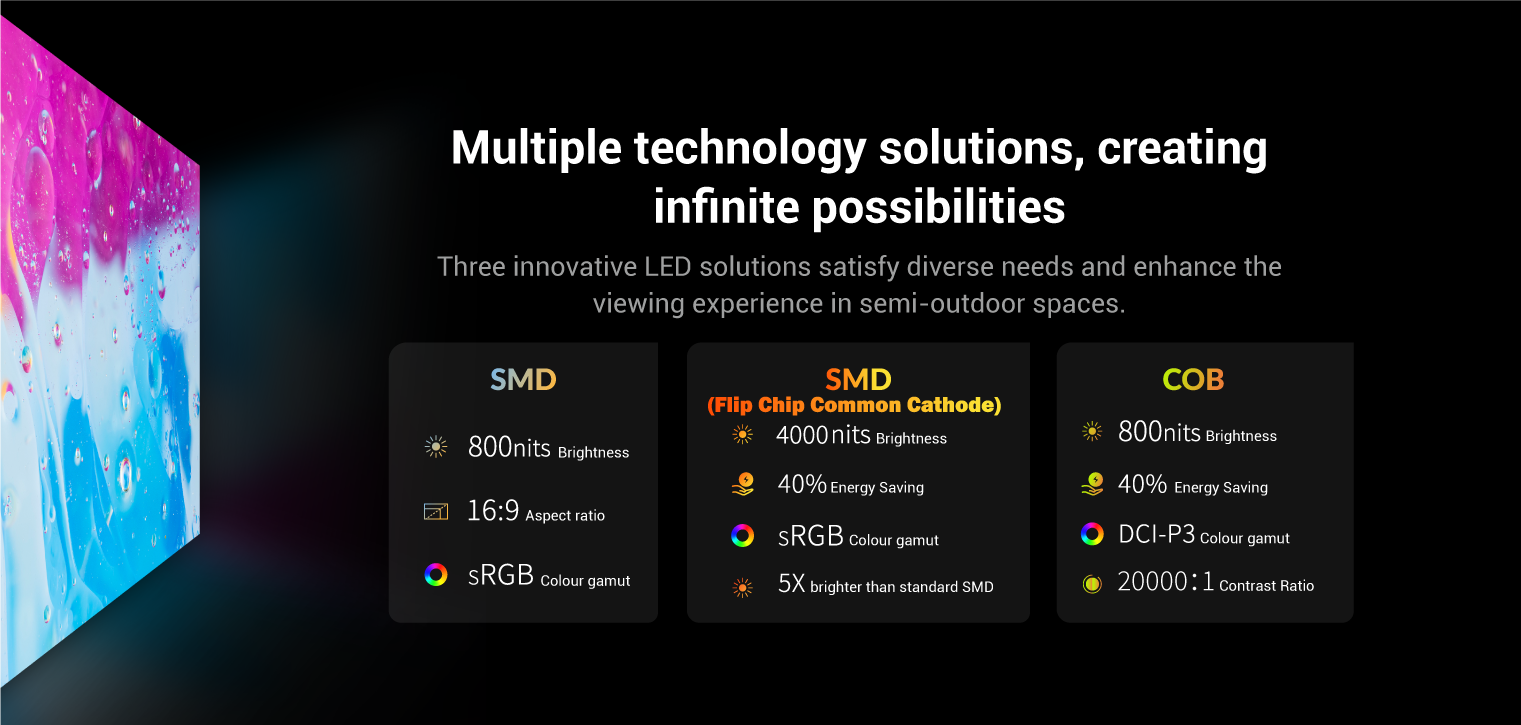 Multiple technology solutions, creating infinite possibilities

Three innovative LED solutions satisfy diverse needs and enhance the viewing experience in semi-outdoor spaces.

SMD

800nits Brightness

16:9 Aspect ratio

sRGB Colour gamut

SMD
(Flip Chip Common Cathode)

4000nits Brightness

40% Energy Saving

sRGB Colour gamut

5X brighter than standard SMD

COB

800nits Brightness

40% Energy Saving

DCI-P3 Colour gamut

20000:1 Contrast Ratio